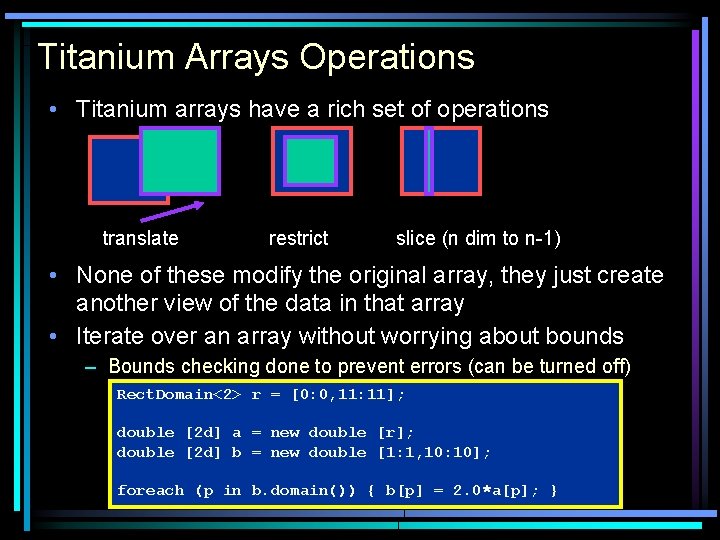 Titanium Arrays Operations

• Titanium arrays have a rich set of operations

translate

restrict

slice (n dim to n-1)

• None of these modify the original array, they just create another view of the data in that array

• Iterate over an array without worrying about bounds

– Bounds checking done to prevent errors (can be turned off)

RectDomain<2> r = [0:0,11:11];

double [2d] a = new double [r];
double [2d] b = new double [1:1,10:10];

foreach (p in b.domain()) { b[p] = 2.0*a[p]; }